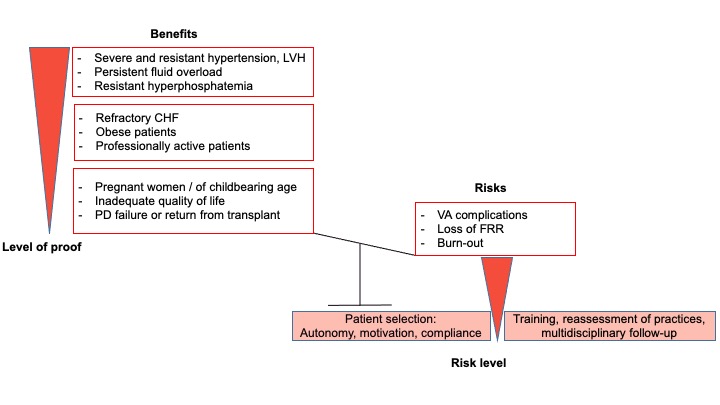 Benefits

- Severe and resistant hypertension, LVH
- Persistent fluid overload
- Resistant hyperphosphatemia

- Refractory CHF
- Obese patients
- Professionally active patients

- Pregnant women / of childbearing age
- Inadequate quality of life
- PD failure or return from transplant

Level of proof

Risks

- VA complications
- Loss of FRR
- Burn-out

Patient selection:
Autonomy, motivation, compliance

Training, reassessment of practices, multidisciplinary follow-up

Risk level